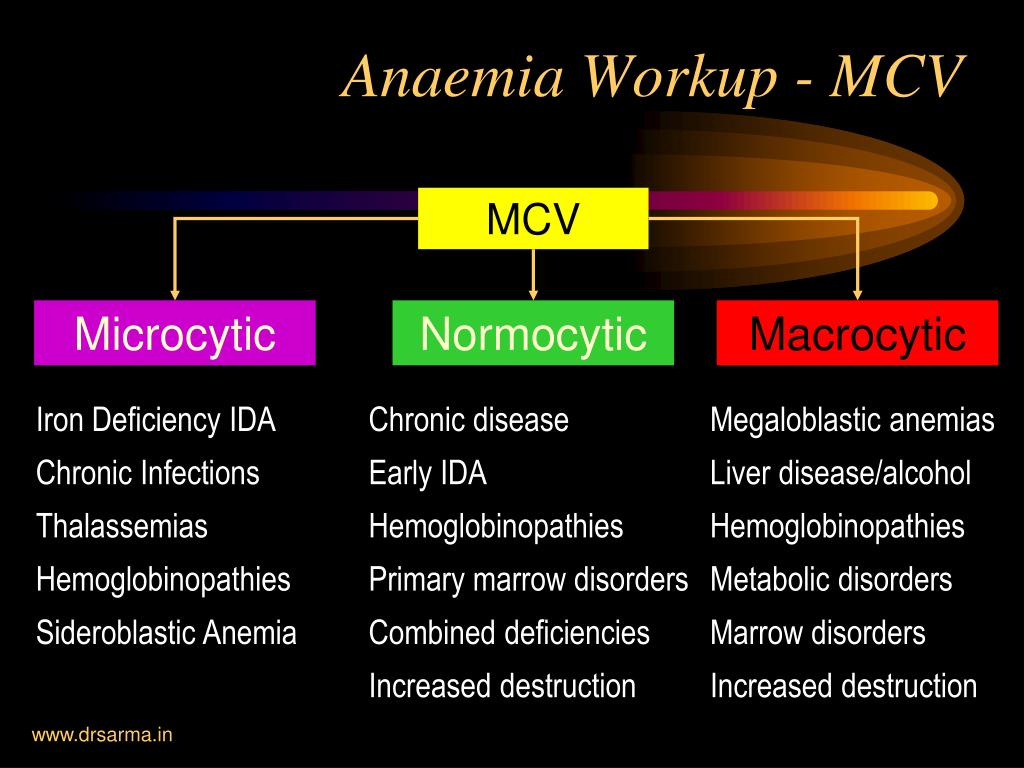 Anaemia Workup - MCV

MCV

Microcytic

Iron Deficiency IDA
Chronic Infections
Thalassemias
Hemoglobinopathies
Sideroblastic Anemia

Normocytic

Chronic disease
Early IDA
Hemoglobinopathies
Primary marrow disorders
Combined deficiencies
Increased destruction

Macrocytic

Megaloblastic anemias
Liver disease/alcohol
Hemoglobinopathies
Metabolic disorders
Marrow disorders
Increased destruction

www.drsarma.in